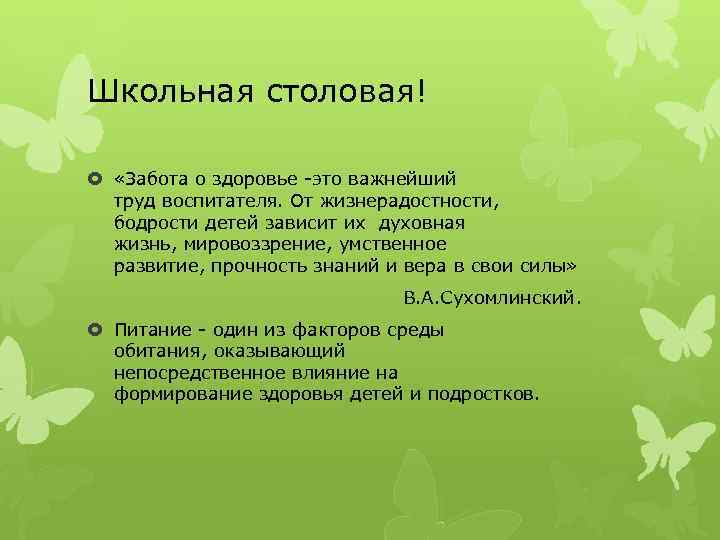 Школьная столовая!

«Забота о здоровье -это важнейший труд воспитателя. От жизнерадостности, бодрости детей зависит их духовная жизнь, мировоззрение, умственное развитие, прочность знаний и вера в свои силы»

В.А.Сухомлинский.

Питание - один из факторов среды обитания, оказывающий непосредственное влияние на формирование здоровья детей и подростков.